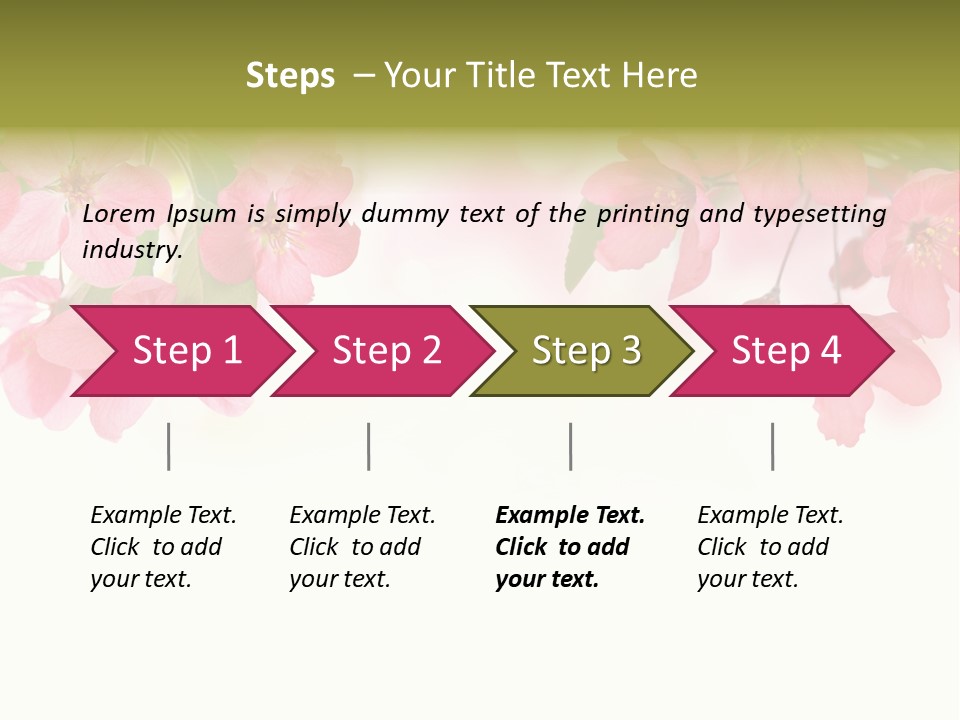 Steps – Your Title Text Here

Lorem Ipsum is simply dummy text of the printing and typesetting industry.

Step 1

Step 2

Step 3

Step 4

Example Text. Click to add your text.

Example Text. Click to add your text.

Example Text. Click to add your text.

Example Text. Click to add your text.